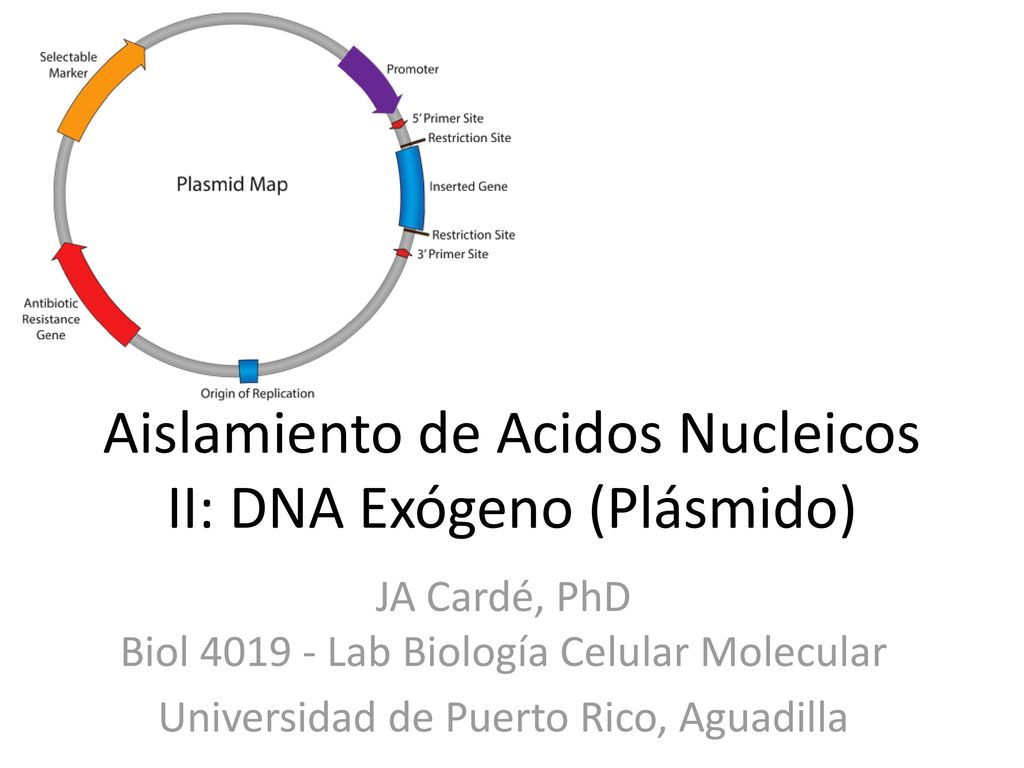 Selectable Marker

Promoter

5' Primer Site

Restriction Site

Plasmid Map

Inserted Gene

Restriction Site

3' Primer Site

Antibiotic Resistance Gene

Origin of Replication

Aislamiento de Acidos Nucleicos II: DNA Exógeno (Plásmido)

JA Cardé, PhD
Biol 4019 - Lab Biología Celular Molecular
Universidad de Puerto Rico, Aguadilla